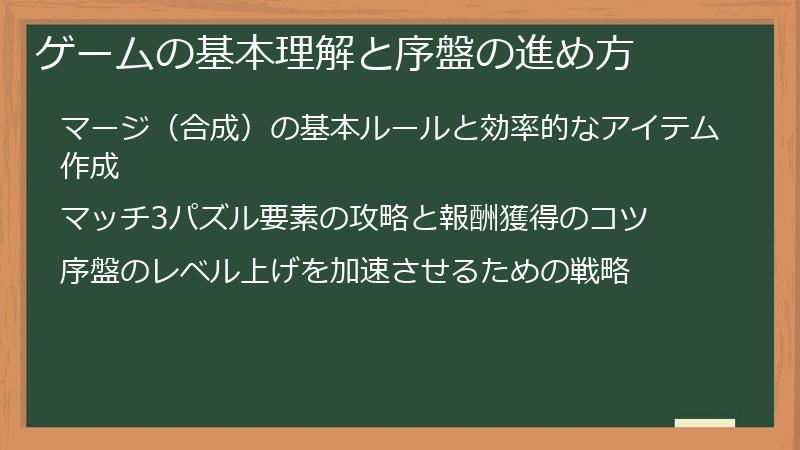 ゲームの基本理解と序盤の進め方

マージ（合成）の基本ルールと効率的なアイテム作成

マッチ3パズル要素の攻略と報酬獲得のコツ

序盤のレベル上げを加速させるための戦略